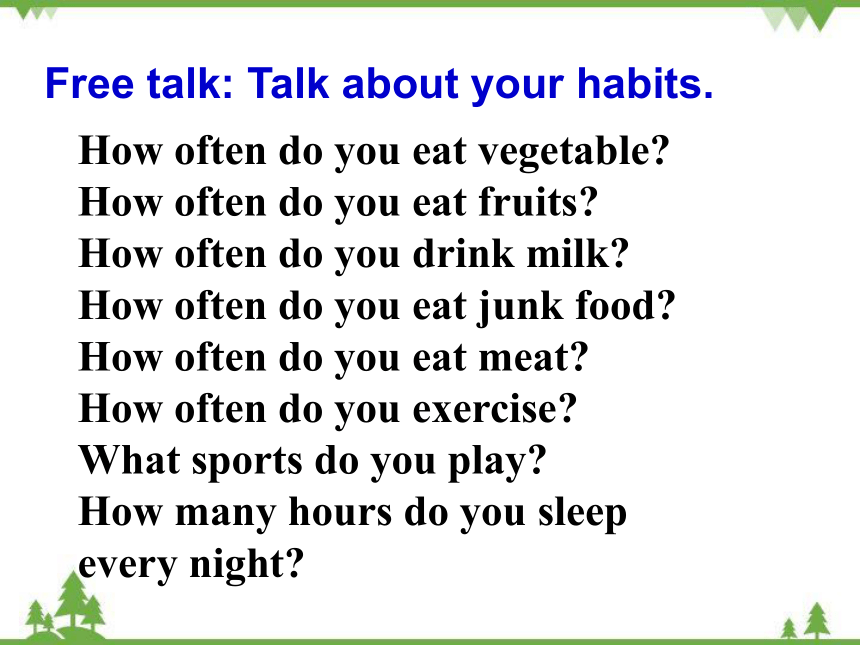 Free talk: Talk about your habits.

How often do you eat vegetable?
How often do you eat fruits?
How often do you drink milk?
How often do you eat junk food?
How often do you eat meat?
How often do you exercise?
What sports do you play?
How many hours do you sleep every night?